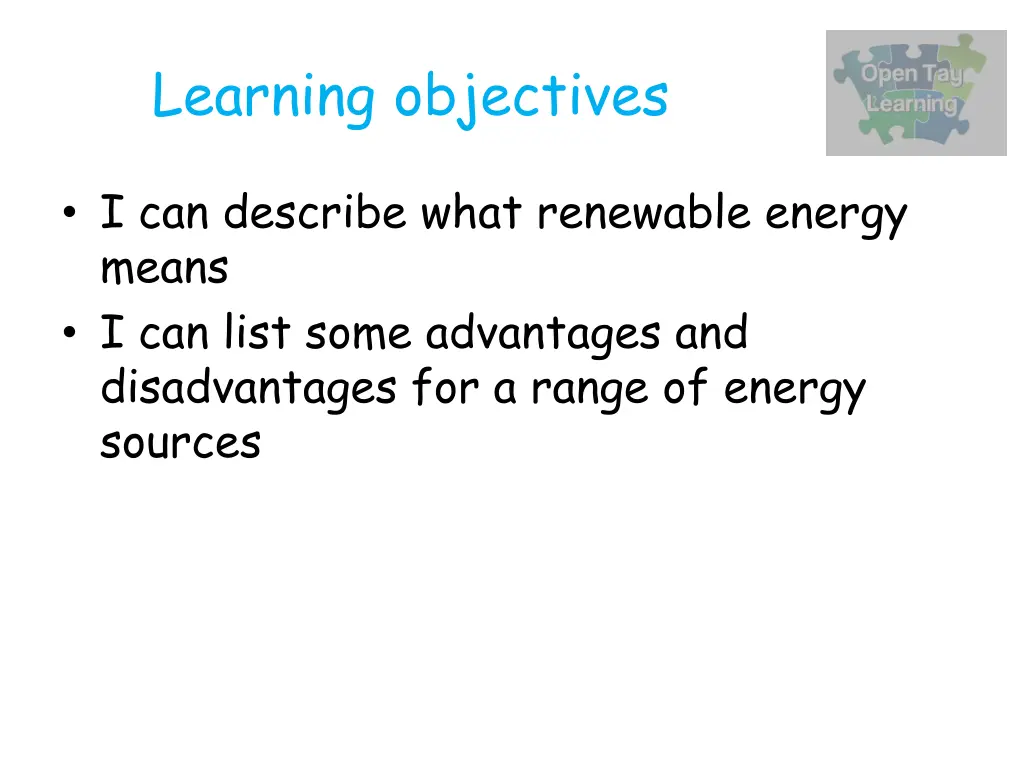 Learning objectives

Open Tay Learning

• I can describe what renewable energy means
• I can list some advantages and disadvantages for a range of energy sources